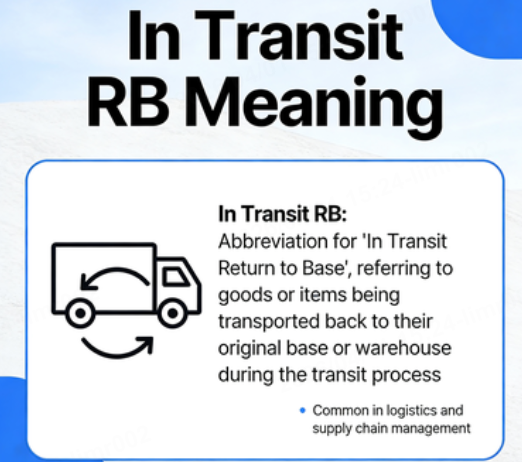 In Transit RB Meaning

In Transit RB: Abbreviation for 'In Transit Return to Base', referring to goods or items being transported back to their original base or warehouse during the transit process

• Common in logistics and supply chain management